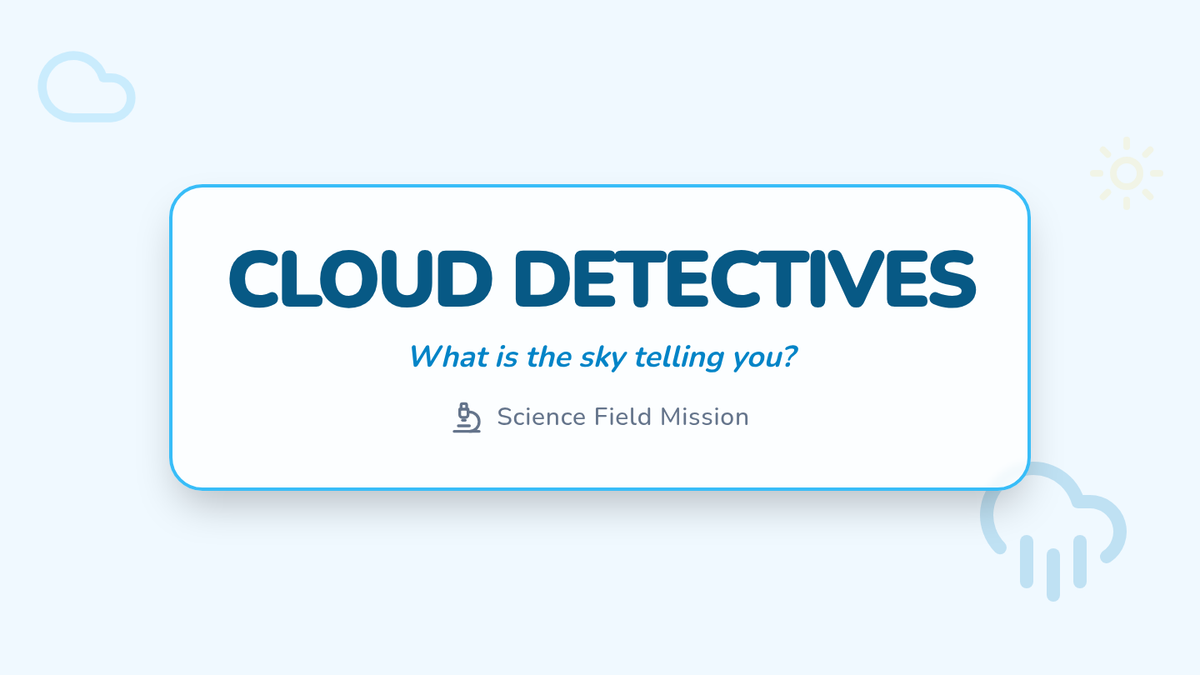 CLOUD DETECTIVES

What is the sky telling you?

Science Field Mission